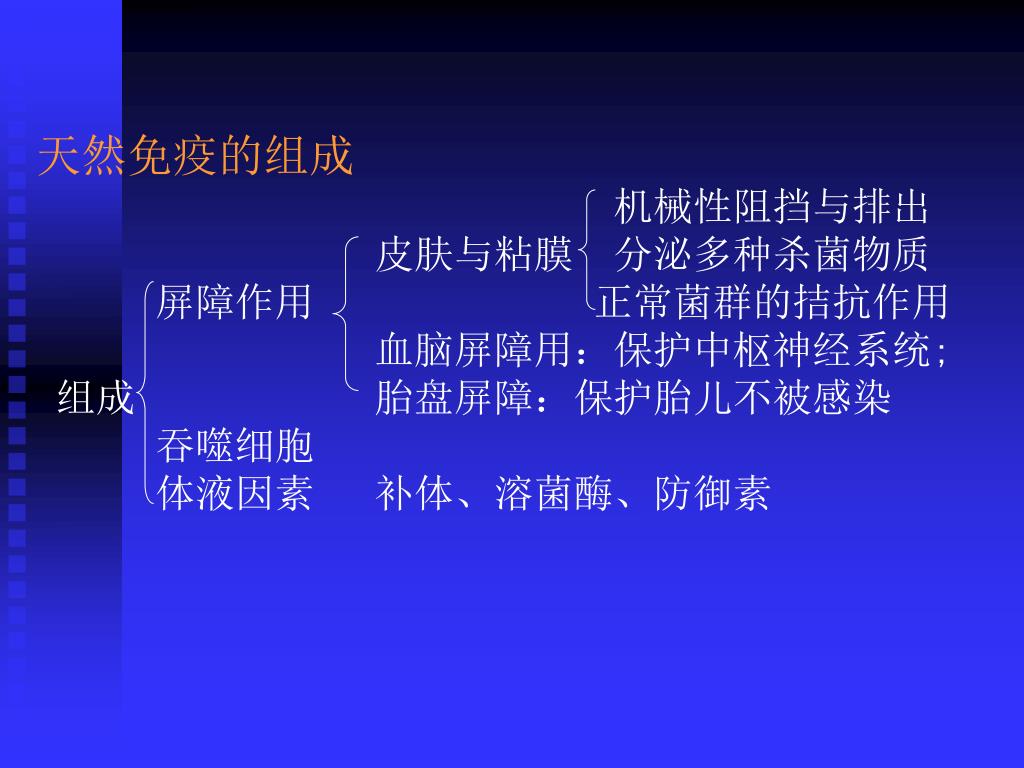 天然免疫的组成

机械性阻挡与排出
皮肤与粘膜 分泌多种杀菌物质
屏障作用 正常菌群的拮抗作用
血脑屏障用：保护中枢神经系统；
组成 胎盘屏障：保护胎儿不被感染
吞噬细胞
体液因素 补体、溶菌酶、防御素